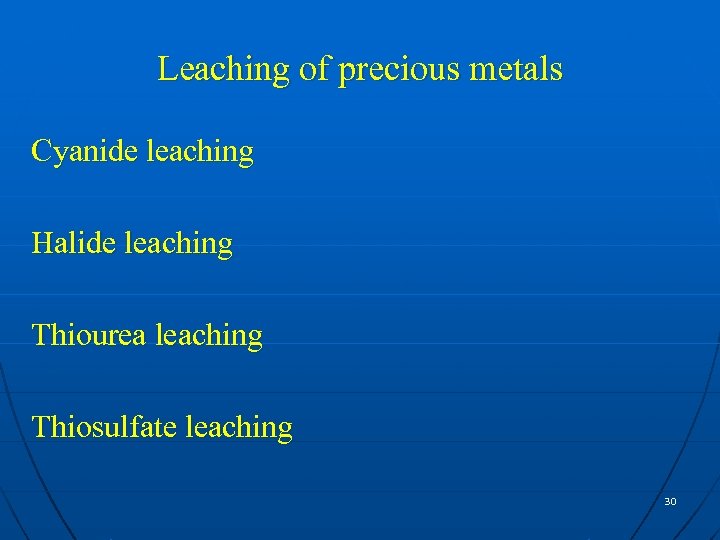 Leaching of precious metals

Cyanide leaching

Halide leaching

Thiourea leaching

Thiosulfate leaching

30